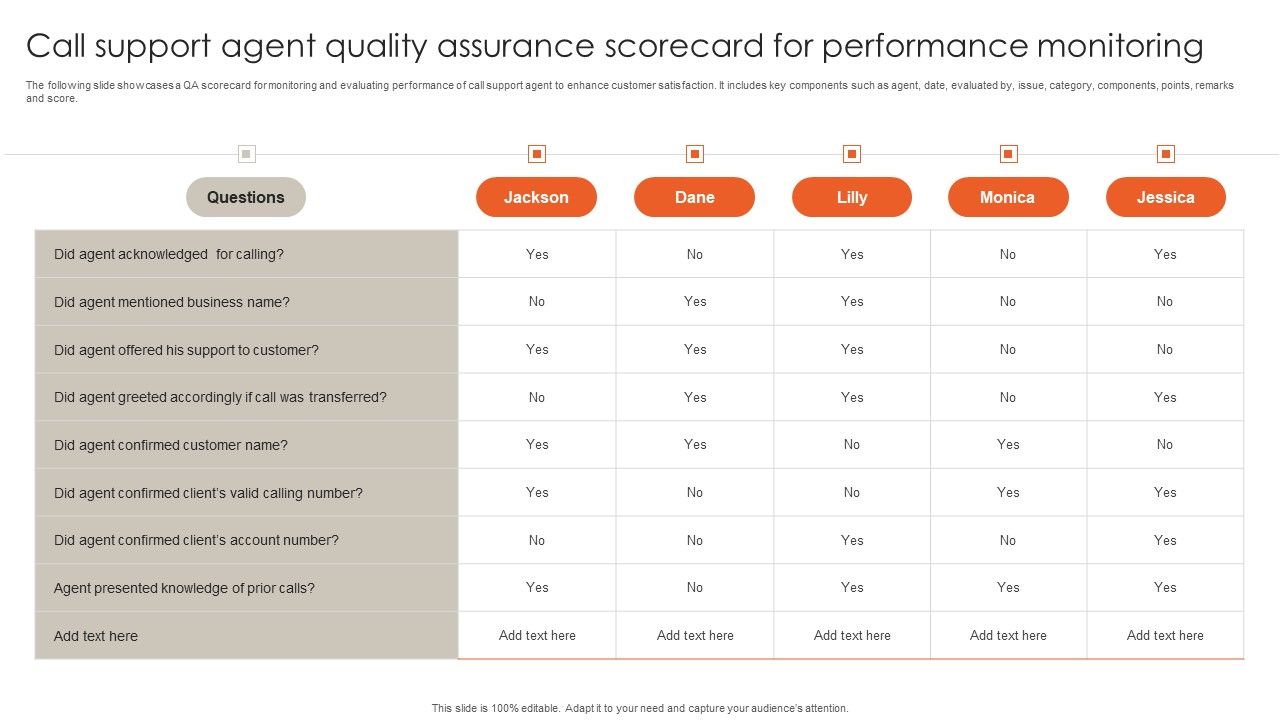 Call support agent quality assurance scorecard for performance monitoring

The following slide showcases a QA scorecard for monitoring and evaluating performance of call support agent to enhance customer satisfaction. It includes key components such as agent, date, evaluated by, issue, category, components, points, remarks and score.

| Questions | Jackson | Dane | Lilly | Monica | Jessica |
|---|---|---|---|---|---|
| Did agent acknowledged for calling? | Yes | No | Yes | No | Yes |
| Did agent mentioned business name? | No | Yes | Yes | No | No |
| Did agent offered his support to customer? | Yes | Yes | Yes | No | No |
| Did agent greeted accordingly if call was transferred? | No | Yes | Yes | No | Yes |
| Did agent confirmed customer name? | Yes | Yes | No | Yes | No |
| Did agent confirmed client's valid calling number? | Yes | No | No | Yes | Yes |
| Did agent confirmed client's account number? | No | No | Yes | No | Yes |
| Agent presented knowledge of prior calls? | Yes | No | Yes | Yes | Yes |
| Add text here | Add text here | Add text here | Add text here | Add text here | Add text here |

This slide is 100% editable. Adapt it to your need and capture your audience's attention.